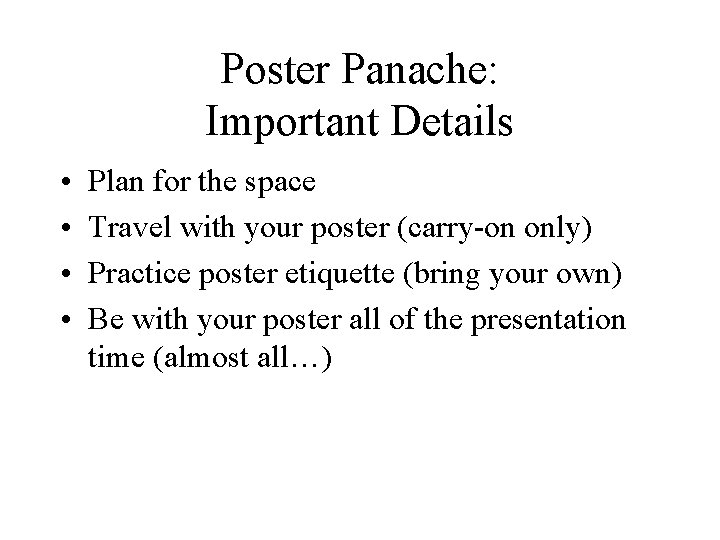 Poster Panache:
Important Details

• Plan for the space
• Travel with your poster (carry-on only)
• Practice poster etiquette (bring your own)
• Be with your poster all of the presentation time (almost all…)